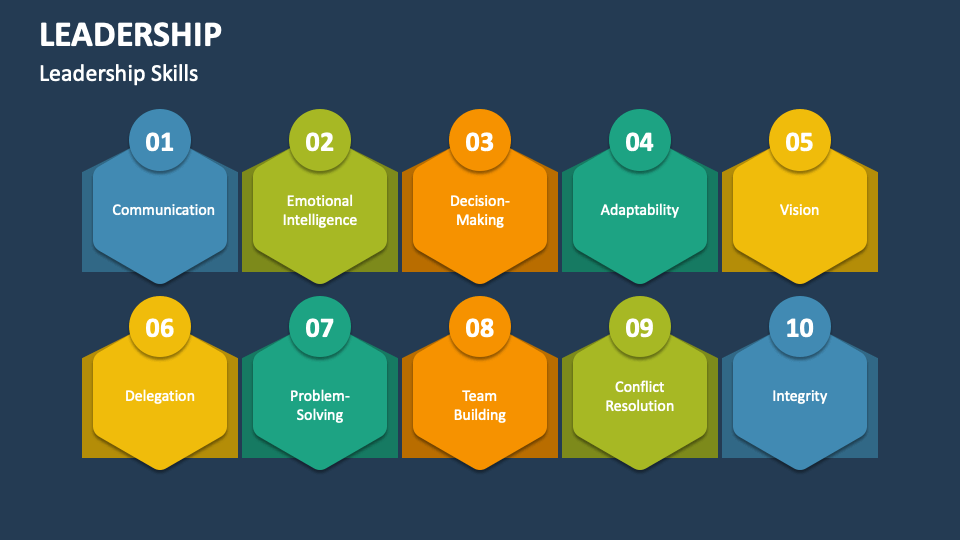 LEADERSHIP

Leadership Skills

01
Communication

02
Emotional Intelligence

03
Decision-Making

04
Adaptability

05
Vision

06
Delegation

07
Problem-Solving

08
Team Building

09
Conflict Resolution

10
Integrity